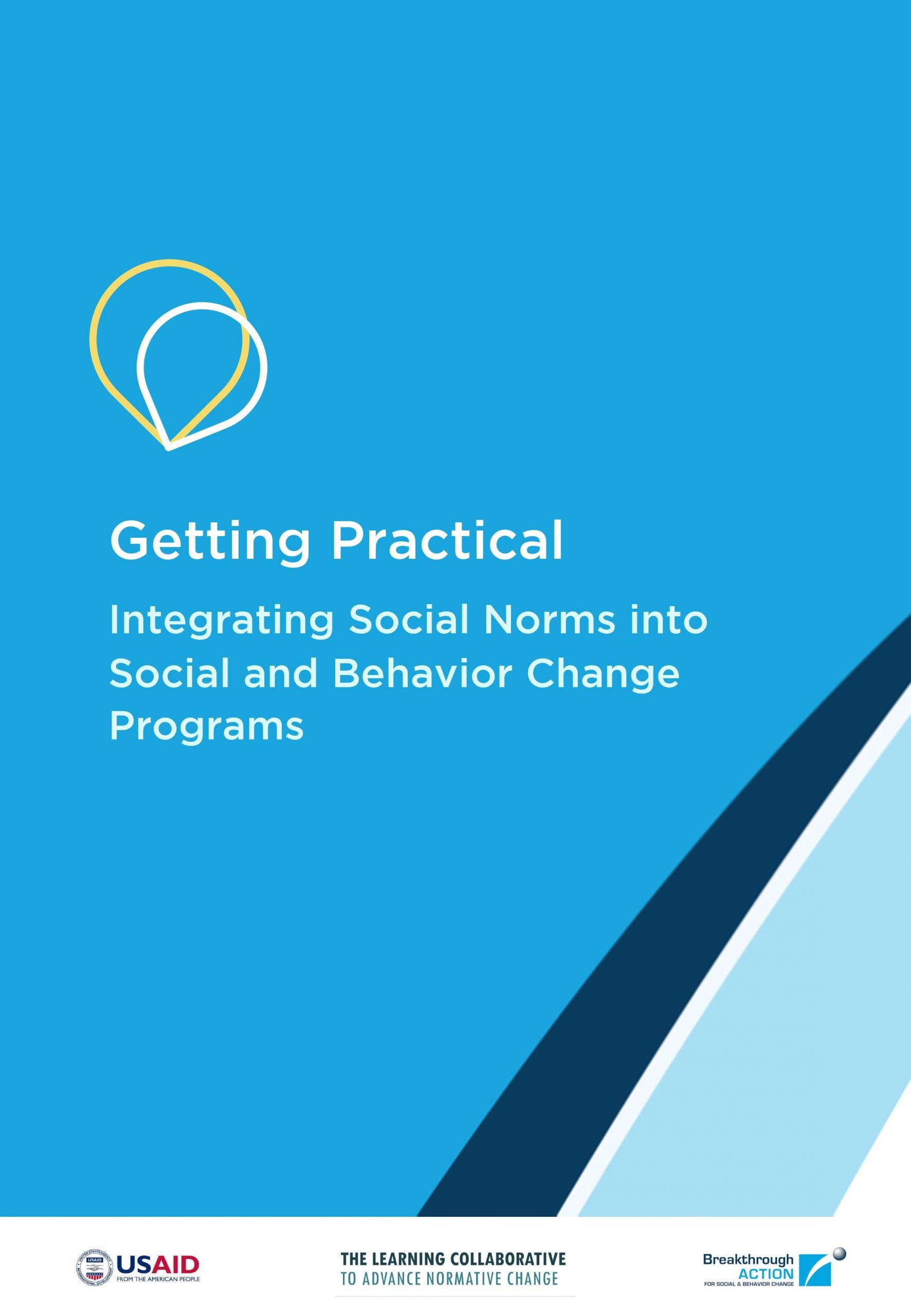 Getting Practical

Integrating Social Norms into Social and Behavior Change Programs

USAID FROM THE AMERICAN PEOPLE

THE LEARNING COLLABORATIVE TO ADVANCE NORMATIVE CHANGE

Breakthrough ACTION FOR SOCIAL & BEHAVIOR CHANGE